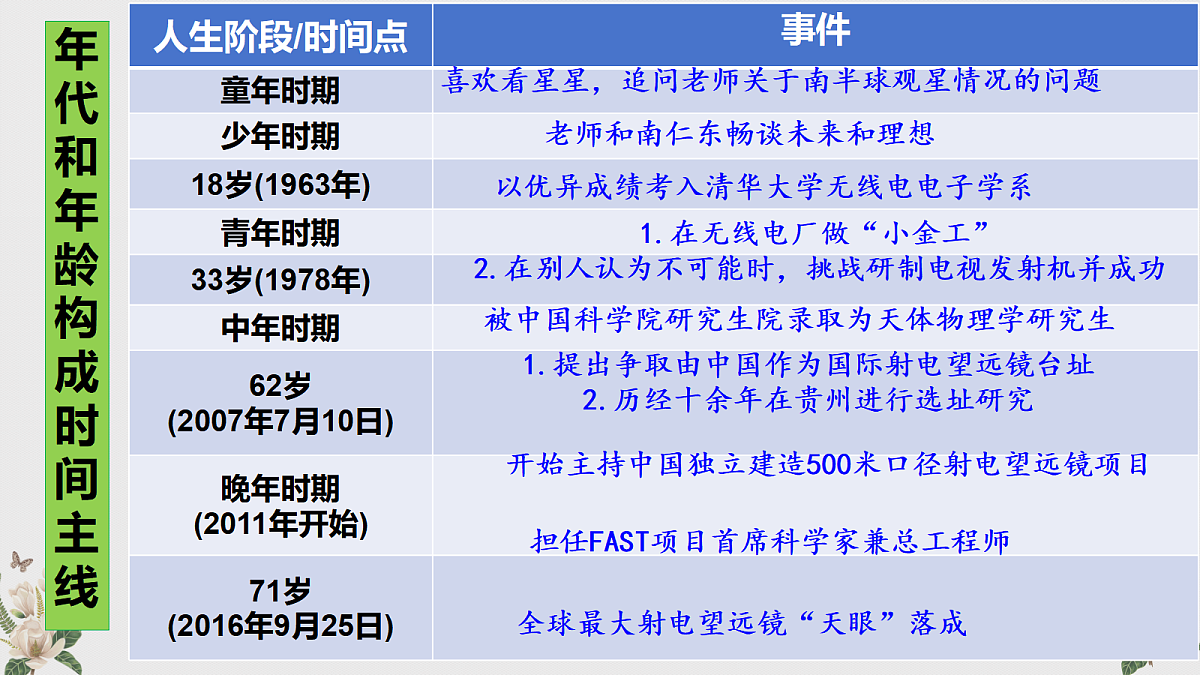 年代和年龄构成时间主线

| 人生阶段/时间点 | 事件 |
|---|---|
| 童年时期 | 喜欢看星星，追问老师关于南半球观星情况的问题 |
| 少年时期 | 老师和南仁东畅谈未来和理想 |
| 18岁(1963年) | 以优异成绩考入清华大学无线电电子学系 |
| 青年时期 | 1. 在无线电厂做“小金工” |
| 33岁(1978年) | 2. 在别人认为不可能时，挑战研制电视发射机并成功 |
| 中年时期 | 被中国科学院研究生院录取为天体物理学研究生 |
| 62岁 (2007年7月10日) | 1. 提出争取由中国作为国际射电望远镜台址 2. 历经十余年在贵州进行选址研究 |
| 晚年时期 (2011年开始) | 开始主持中国独立建造500米口径射电望远镜项目 担任FAST项目首席科学家兼总工程师 |
| 71岁 (2016年9月25日) | 全球最大射电望远镜“天眼”落成 |